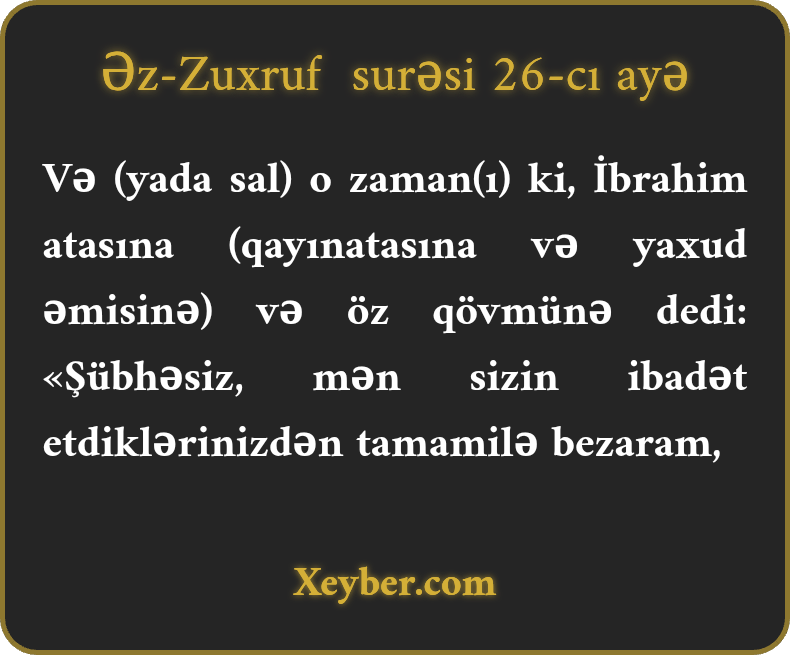 Əz-Zuxruf surəsi 26-cı ayə

Və (yada sal) o zaman(ı) ki, İbrahim atasına (qayınatasına və yaxud əmisinə) və öz qövmünə dedi: «Şübhəsiz, mən sizin ibadət etdiklərinizdən tamamilə bezaram,

Xeyber.com